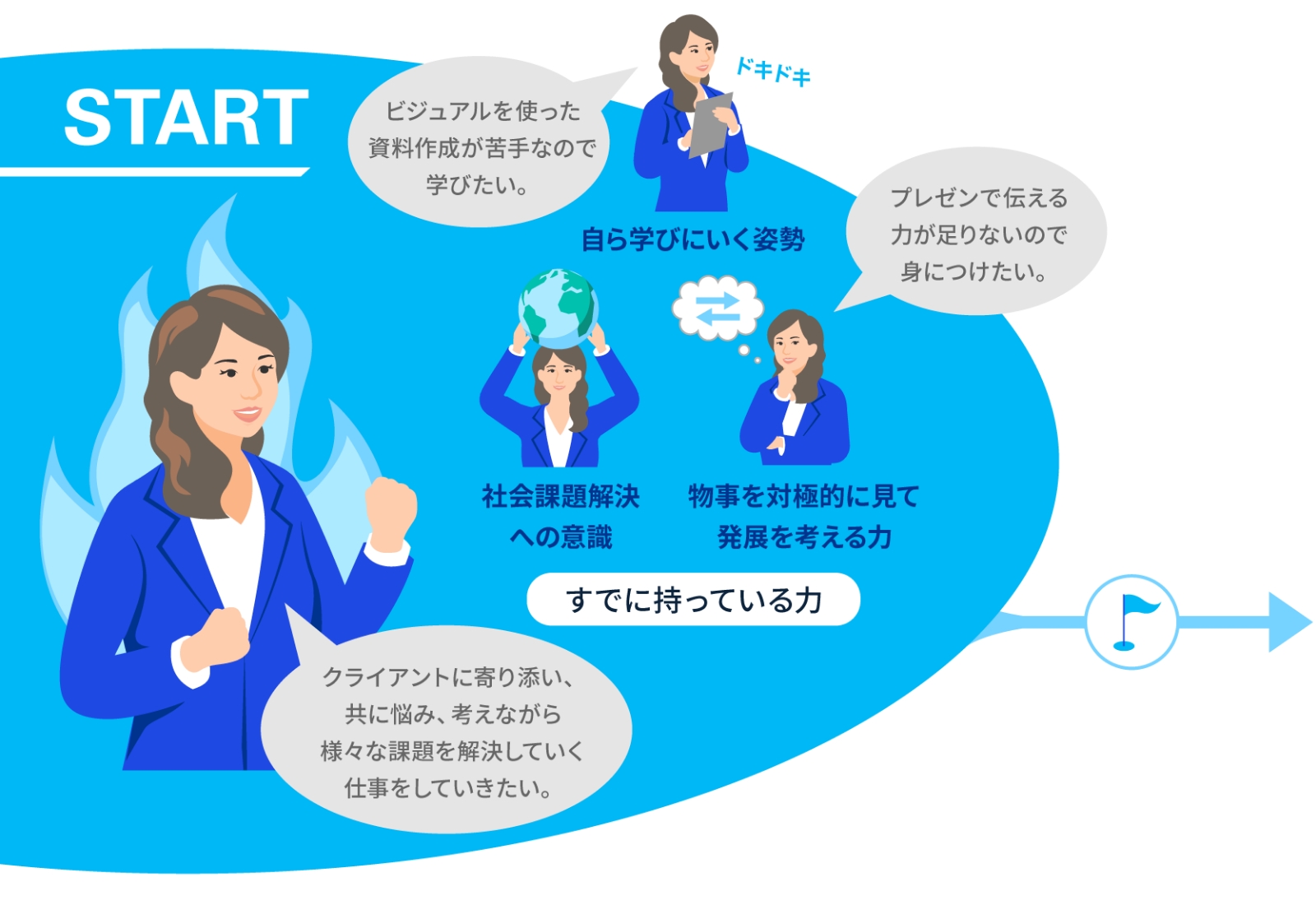 START

ビジュアルを使った資料作成が苦手なので学びたい。

ドキドキ

自ら学びにいく姿勢

プレゼンで伝える力が足りないので身につけたい。

社会課題解決への意識

物事を対極的に見て発展を考える力

すでに持っている力

クライアントに寄り添い、共に悩み、考えながら様々な課題を解決していく仕事をしていきたい。